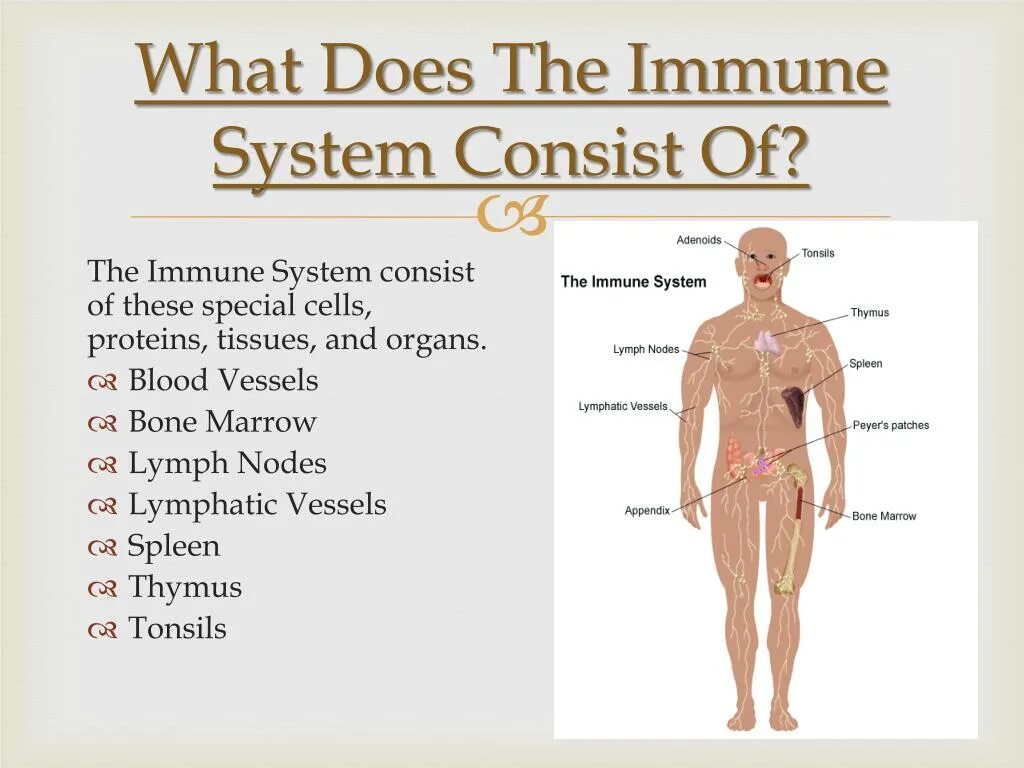 What Does The Immune System Consist Of?

The Immune System consist of these special cells, proteins, tissues, and organs.
Blood Vessels
Bone Marrow
Lymph Nodes
Lymphatic Vessels
Spleen
Thymus
Tonsils

The Immune System
Adenoids
Tonsils
Thymus
Lymph Nodes
Spleen
Lymphatic Vessels
Peyer's patches
Appendix
Bone Marrow